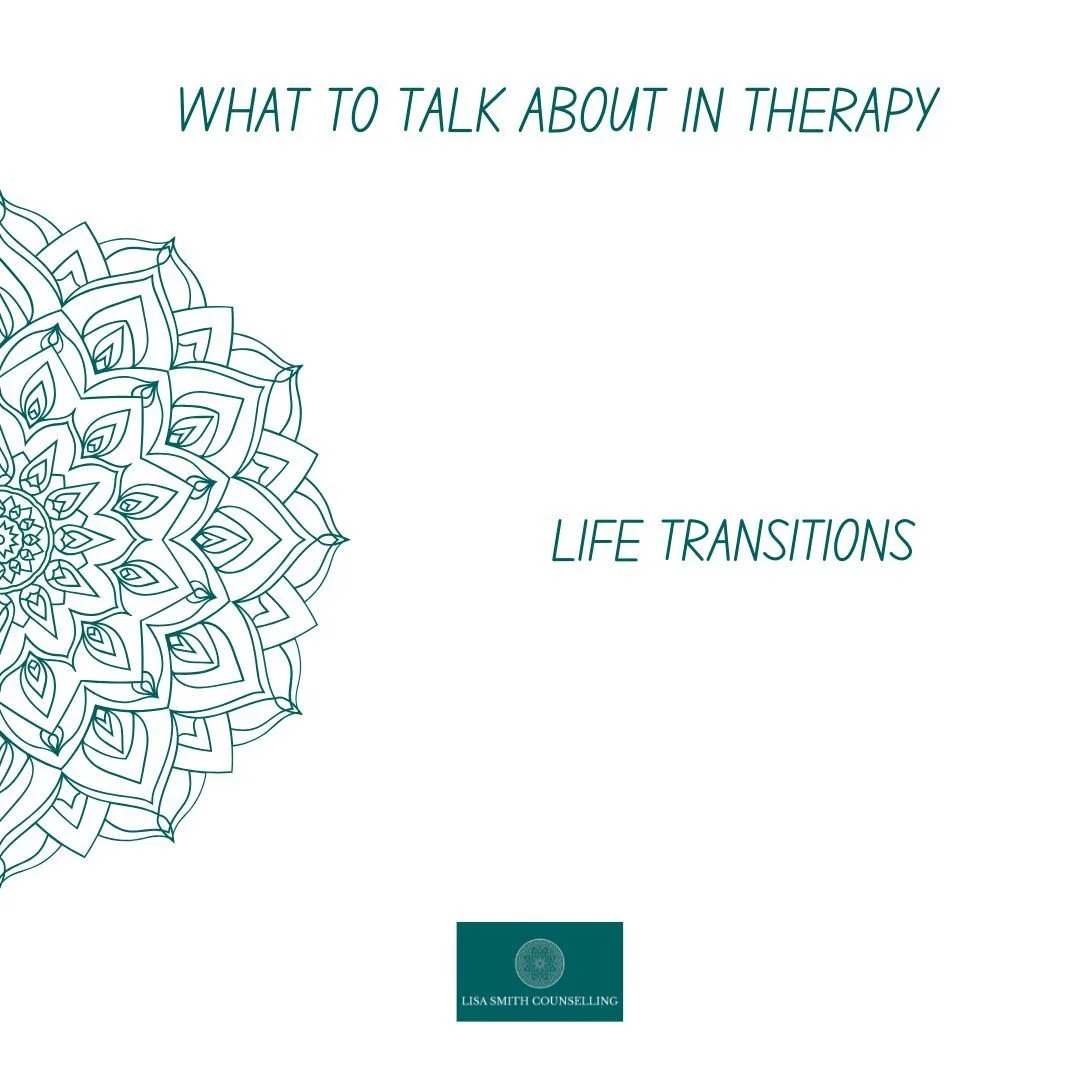 WHAT TO TALK ABOUT IN THERAPY

LIFE TRANSITIONS

LISA SMITH COUNSELLING